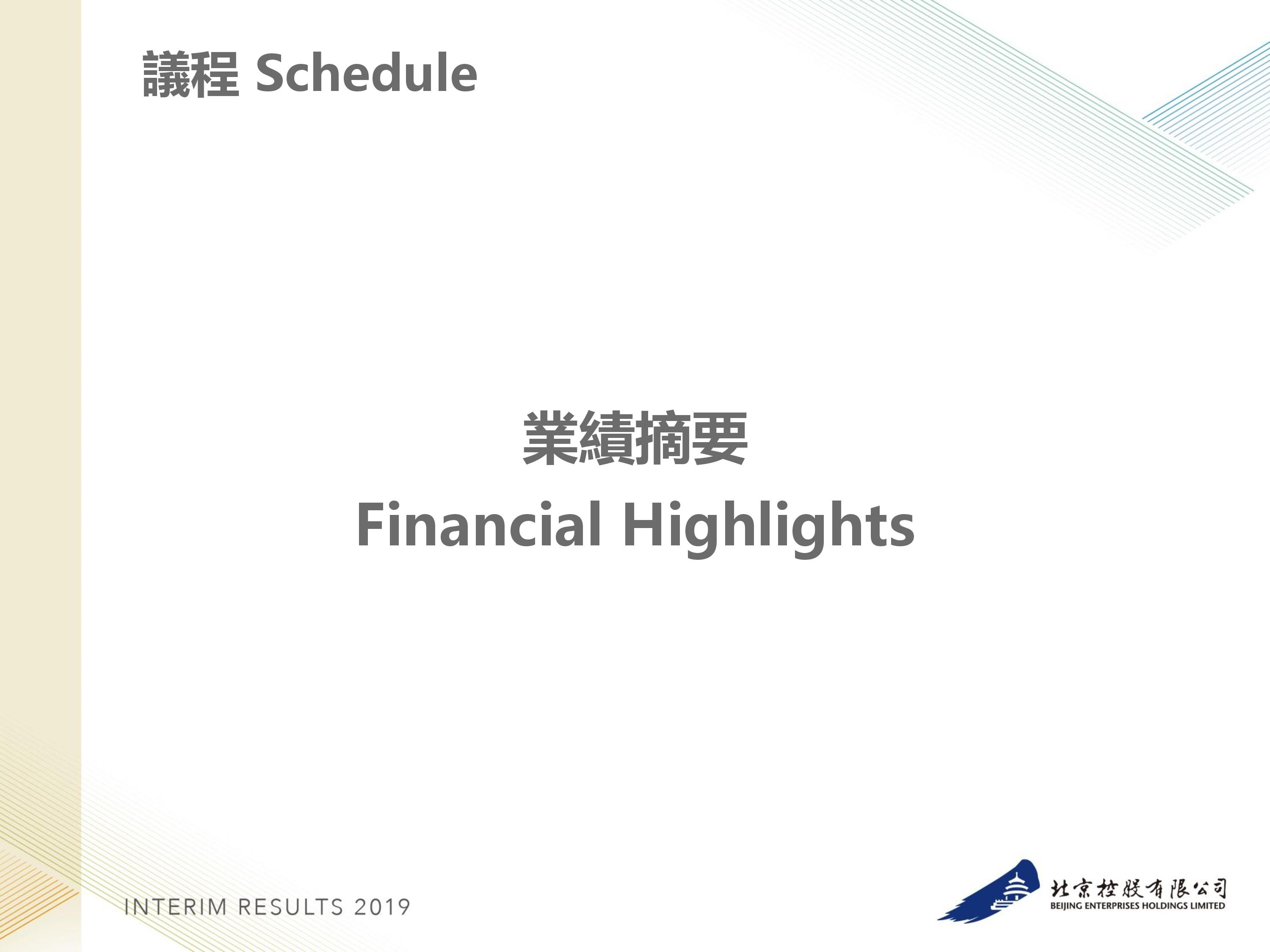 議程 Schedule

業績摘要
Financial Highlights

INTERIM RESULTS 2019

北京控股有限公司
BEIJING ENTERPRISES HOLDINGS LIMITED